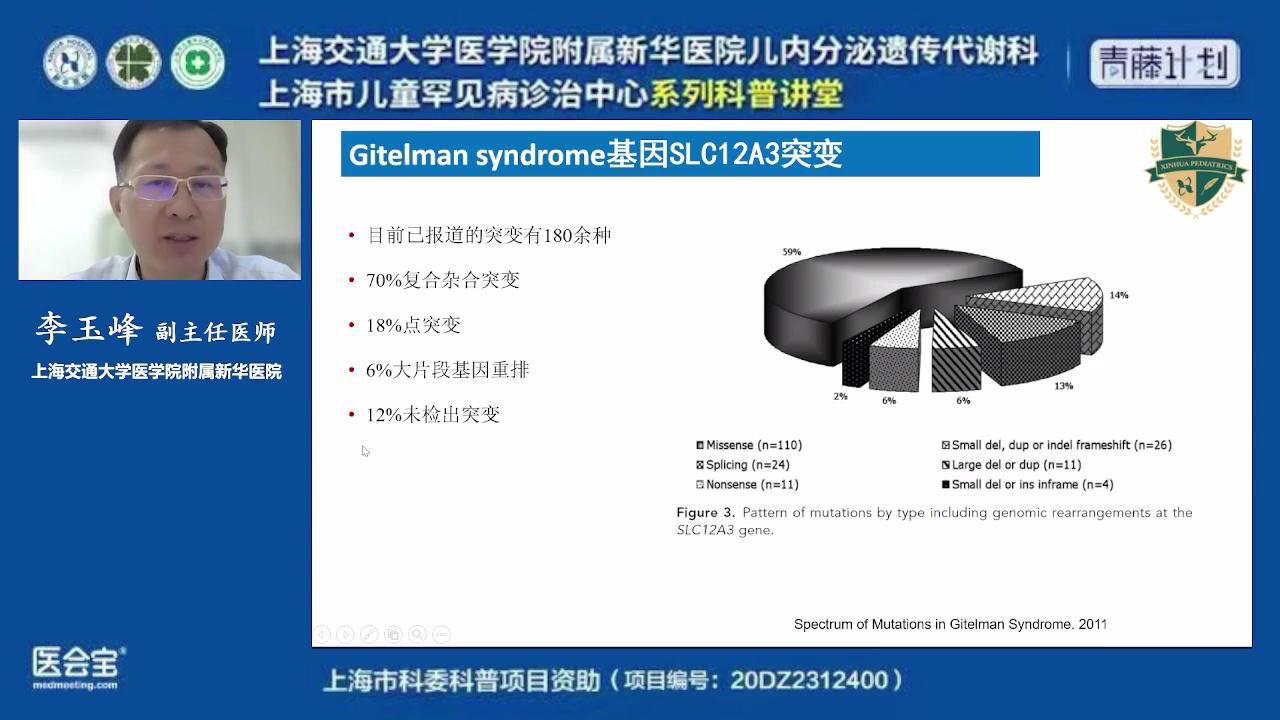 上海交通大学医学院附属新华医院儿内分泌遗传代谢科
上海市儿童罕见病诊治中心系列科普讲堂

青藤计划

李玉峰 副主任医师
上海交通大学医学院附属新华医院

Gitelman syndrome基因SLC12A3突变

XINHUA PEDIATRICS

• 目前已报道的突变有180余种
• 70%复合杂合突变
• 18%点突变
• 6%大片段基因重排
• 12%未检出突变

59%
14%
13%
6%
6%
2%

Missense (n=110)
Splicing (n=24)
Nonsense (n=11)
Small del, dup or indel frameshift (n=26)
Large del or dup (n=11)
Small del or ins inframe (n=4)

Figure 3. Pattern of mutations by type including genomic rearrangements at the SLC12A3 gene.

Spectrum of Mutations in Gitelman Syndrome. 2011

医会宝
medmeeting.com

上海市科委科普项目资助（项目编号：20DZ2312400）